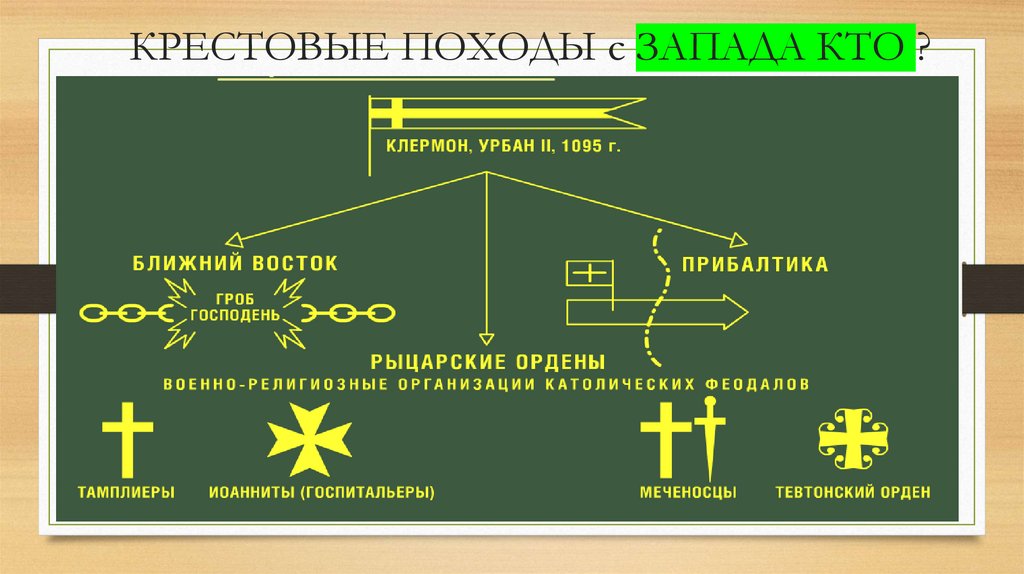 КРЕСТОВЫЕ ПОХОДЫ с ЗАПАДА КТО ?

КЛЕРМОН, УРБАН II, 1095 г.

БЛИЖНИЙ ВОСТОК

ГРОБ ГОСПОДЕНЬ

ПРИБАЛТИКА

РЫЦАРСКИЕ ОРДЕНЫ

ВОЕННО-РЕЛИГИОЗНЫЕ ОРГАНИЗАЦИИ КАТОЛИЧЕСКИХ ФЕОДАЛОВ

ТАМПЛИЕРЫ

ИОАННИТЫ (ГОСПИТАЛЬЕРЫ)

МЕЧЕНОСЦЫ

ТЕВТОНСКИЙ ОРДЕН